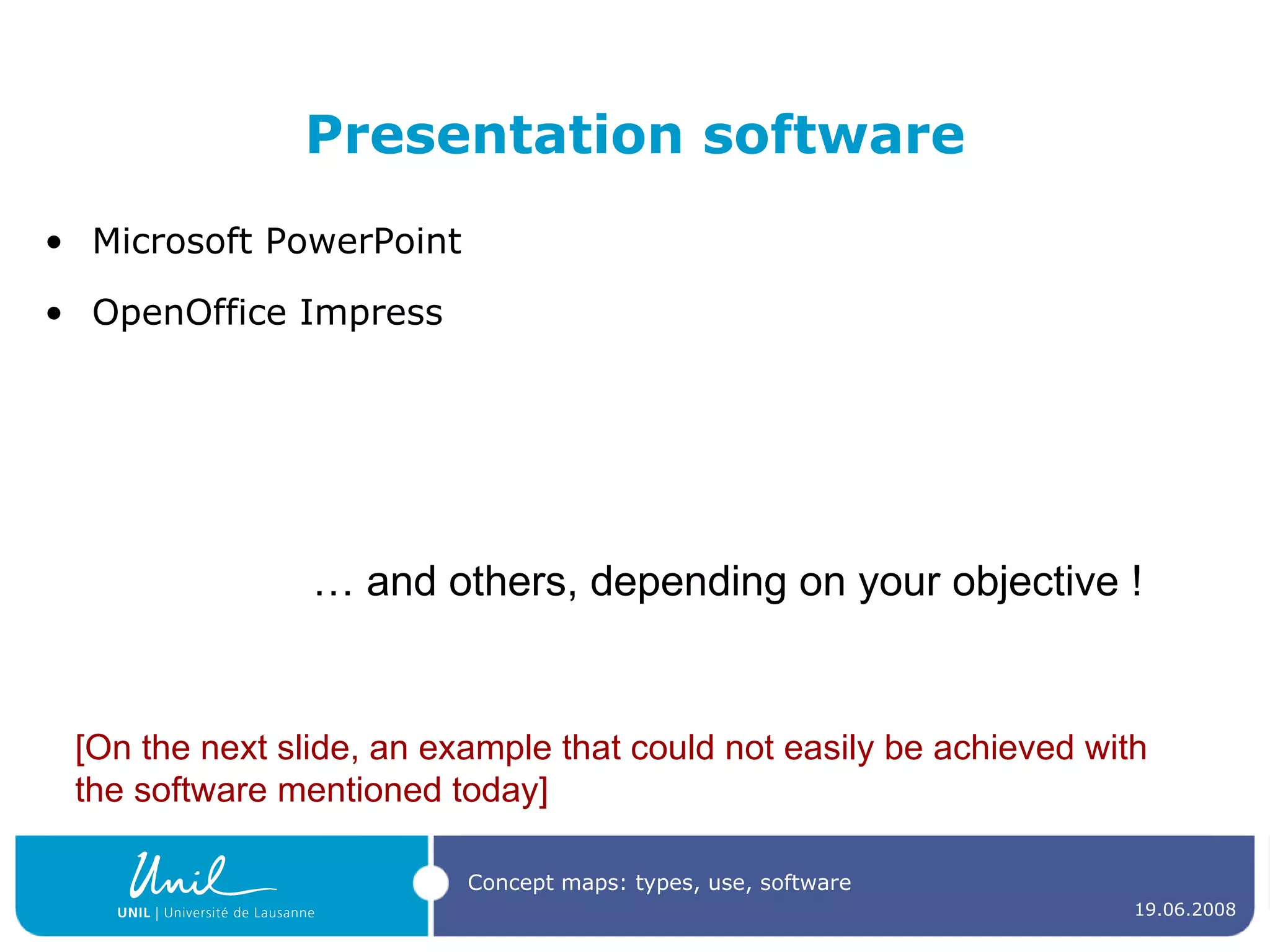 Presentation software

• Microsoft PowerPoint
• OpenOffice Impress

… and others, depending on your objective !

[On the next slide, an example that could not easily be achieved with the software mentioned today]

Unil
UNIL | Université de Lausanne

Concept maps: types, use, software

19.06.2008